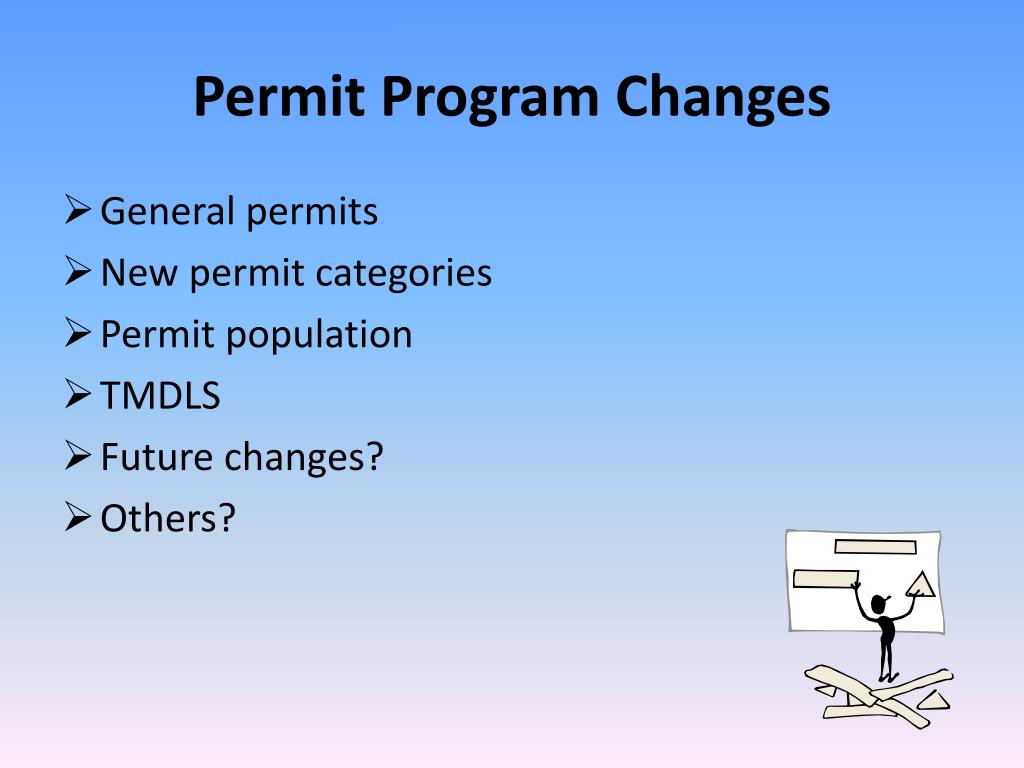 Permit Program Changes

➢ General permits
➢ New permit categories
➢ Permit population
➢ TMDLS
➢ Future changes?
➢ Others?